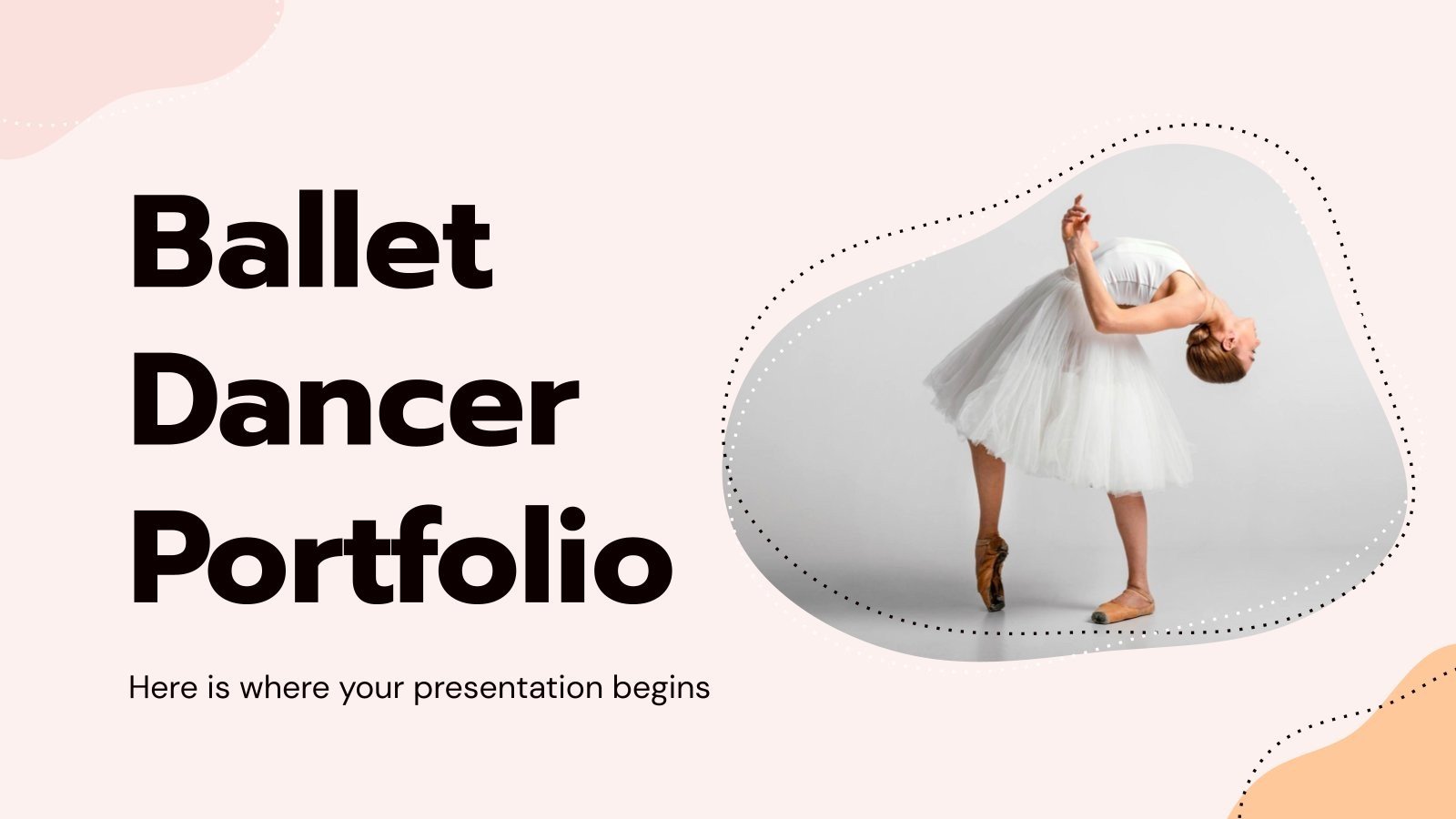 Ballet Dancer Portfolio

Here is where your presentation begins